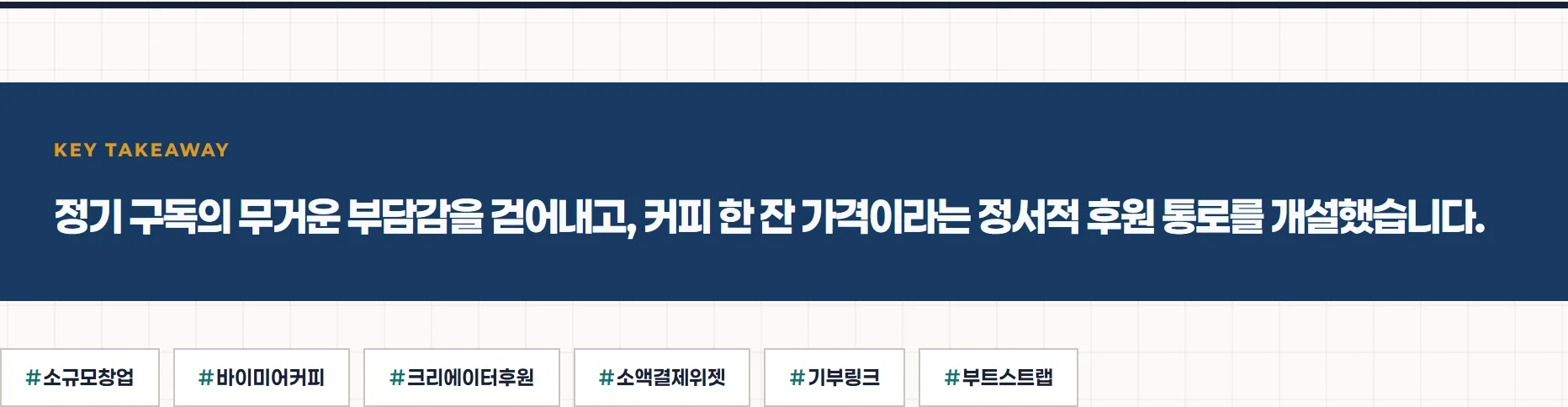 KEY TAKEAWAY

정기 구독의 무거운 부담감을 걷어내고, 커피 한 잔 가격이라는 정서적 후원 통로를 개설했습니다.

#소규모창업 #바이미어커피 #크리에이터후원 #소액결제위젯 #기부링크 #부트스트랩